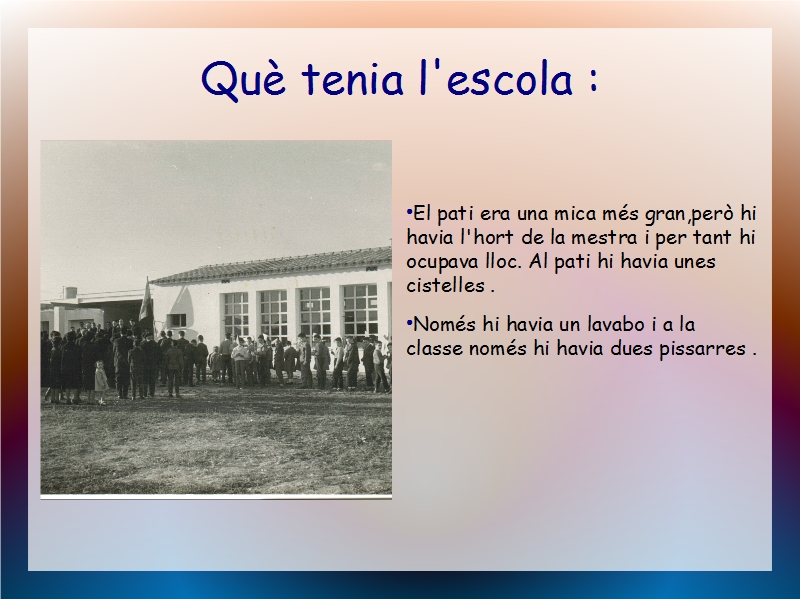 Què tenia l'escola :

•El pati era una mica més gran,però hi havia l'hort de la mestra i per tant hi ocupava lloc. Al pati hi havia unes cistelles .

•Només hi havia un lavabo i a la classe només hi havia dues pissarres .